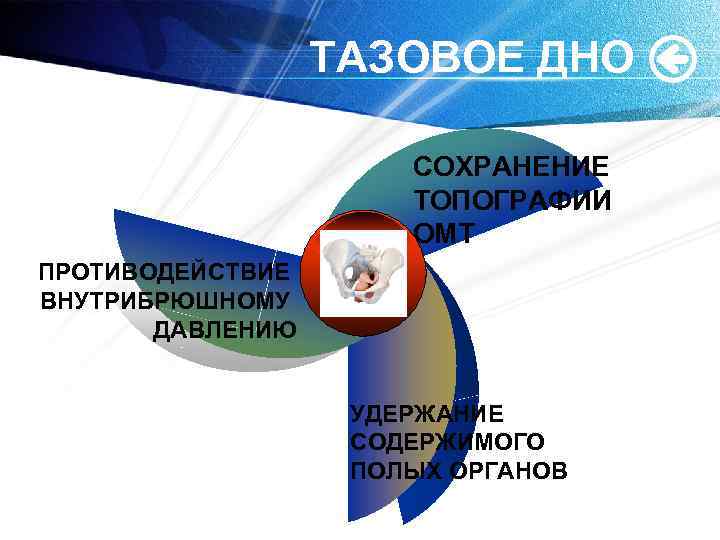 ТАЗОВОЕ ДНО

СОХРАНЕНИЕ ТОПОГРАФИИ ОМТ

ПРОТИВОДЕЙСТВИЕ ВНУТРИБРЮШНОМУ ДАВЛЕНИЮ

УДЕРЖАНИЕ СОДЕРЖИМОГО ПОЛЫХ ОРГАНОВ